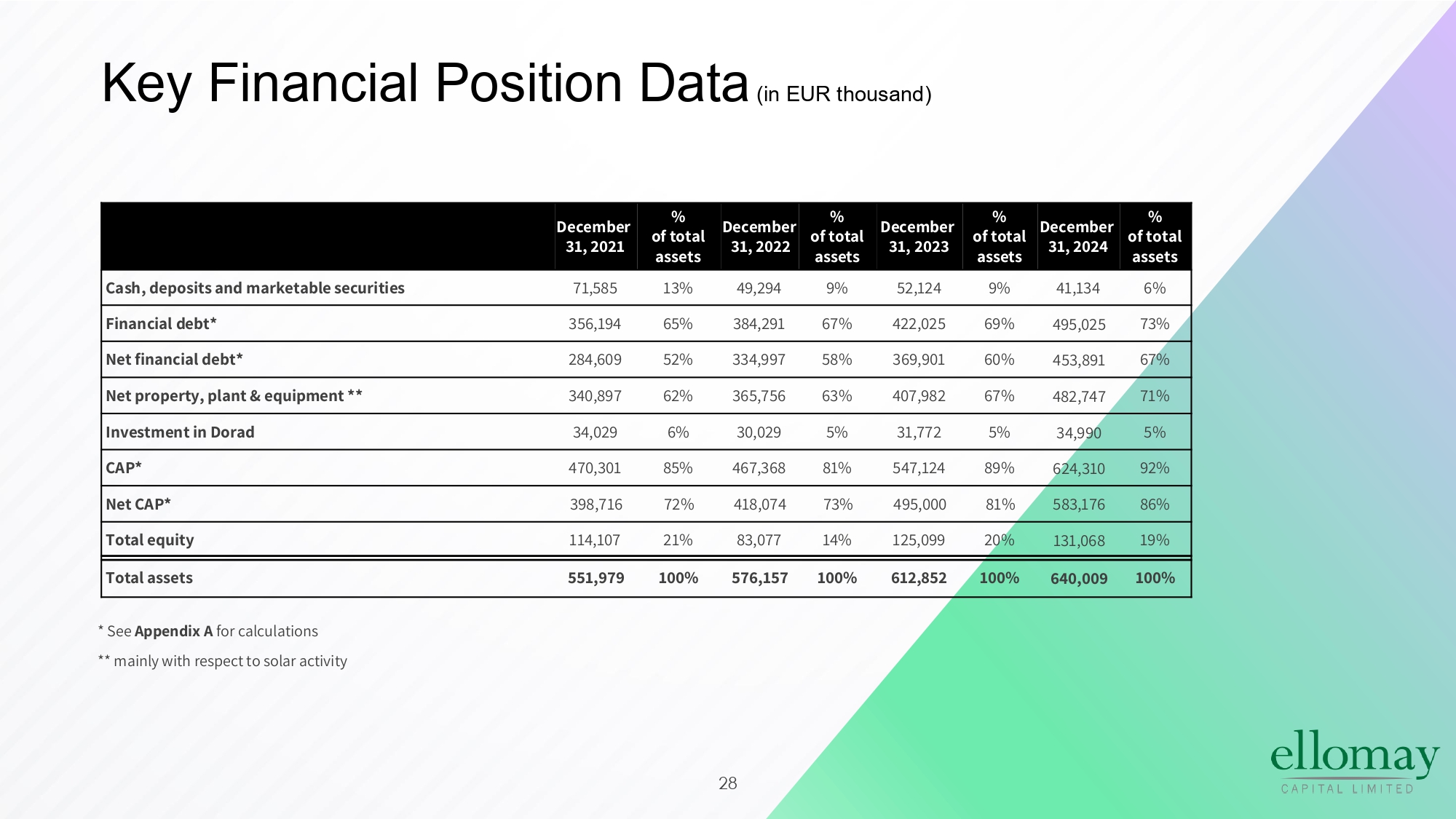 Key Financial Position Data (in EUR thousand)

| | December 31, 2021 | % of total assets | December 31, 2022 | % of total assets | December 31, 2023 | % of total assets | December 31, 2024 | % of total assets |
|---|---|---|---|---|---|---|---|---|
| Cash, deposits and marketable securities | 71,585 | 13% | 49,294 | 9% | 52,124 | 9% | 41,134 | 6% |
| Financial debt* | 356,194 | 65% | 384,291 | 67% | 422,025 | 69% | 495,025 | 73% |
| Net financial debt* | 284,609 | 52% | 334,997 | 58% | 369,901 | 60% | 453,891 | 67% |
| Net property, plant & equipment ** | 340,897 | 62% | 365,756 | 63% | 407,982 | 67% | 482,747 | 71% |
| Investment in Dorad | 34,029 | 6% | 30,029 | 5% | 31,772 | 5% | 34,990 | 5% |
| CAP* | 470,301 | 85% | 467,368 | 81% | 547,124 | 89% | 624,310 | 92% |
| Net CAP* | 398,716 | 72% | 418,074 | 73% | 495,000 | 81% | 583,176 | 86% |
| Total equity | 114,107 | 21% | 83,077 | 14% | 125,099 | 20% | 131,068 | 19% |
| Total assets | 551,979 | 100% | 576,157 | 100% | 612,852 | 100% | 640,009 | 100% |

* See Appendix A for calculations

** mainly with respect to solar activity

28

ellomay
CAPITAL LIMITED